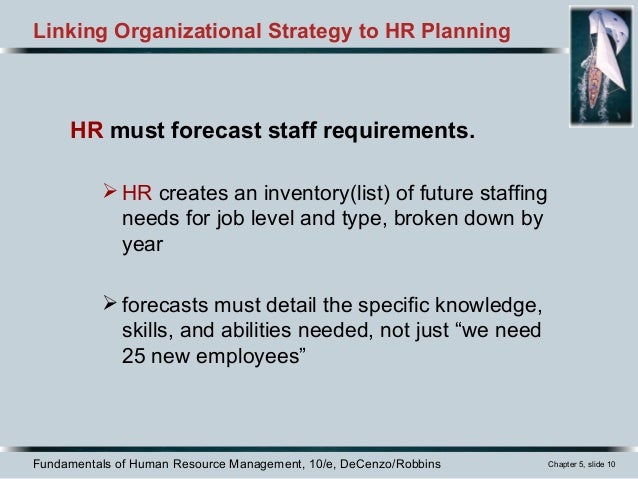 Linking Organizational Strategy to HR Planning

HR must forecast staff requirements.

➢ HR creates an inventory(list) of future staffing needs for job level and type, broken down by year

➢ forecasts must detail the specific knowledge, skills, and abilities needed, not just “we need 25 new employees”

Fundamentals of Human Resource Management, 10/e, DeCenzo/Robbins

Chapter 5, slide 10